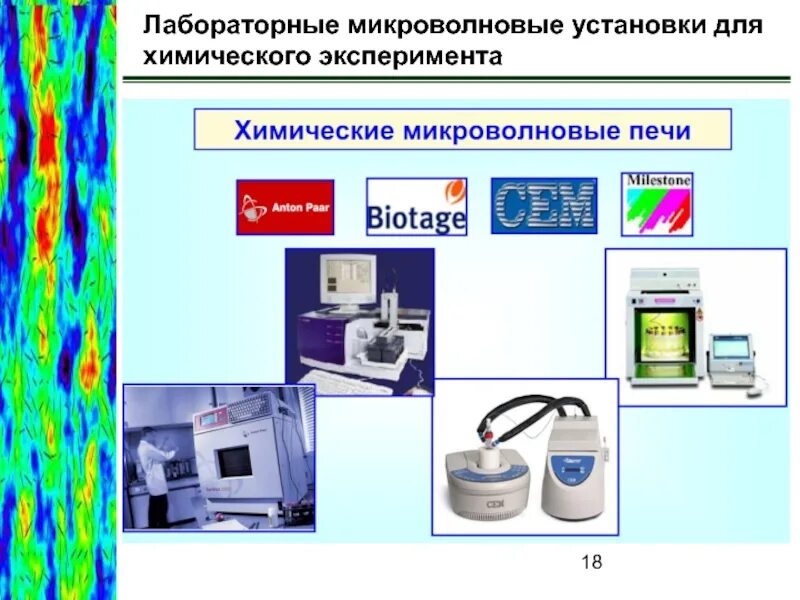 Лабораторные микроволновые установки для химического эксперимента

Химические микроволновые печи

Anton Paar

Biotage

CEM

Milestone

CEM

18